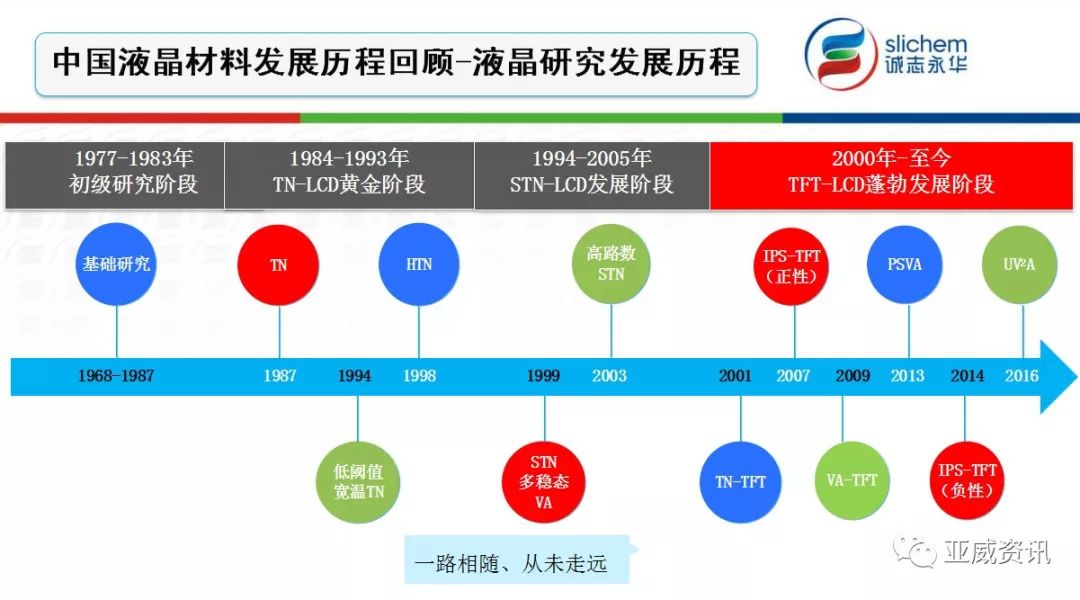 中国液晶材料发展历程回顾-液晶研究发展历程

slichem
诚志永华

1977-1983年
初级研究阶段

1984-1993年
TN-LCD黄金阶段

1994-2005年
STN-LCD发展阶段

2000年-至今
TFT-LCD蓬勃发展阶段

基础研究

TN

HTN

高路数
STN

IPS-TFT
（正性）

PSVA

UV²A

1968-1987 1987 1994 1998 1999 2003 2001 2007 2009 2013 2014 2016

低阈值
宽温TN

STN
多稳态
VA

TN-TFT

VA-TFT

IPS-TFT
（负性）

一路相随、从未走远

亚威资讯